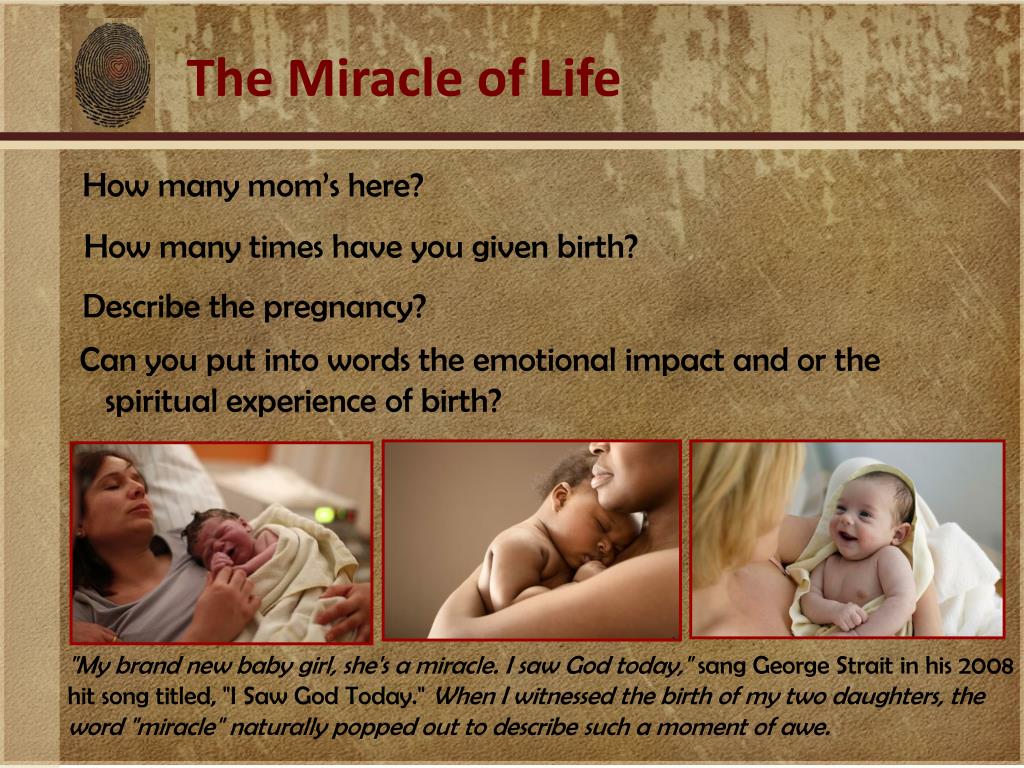 The Miracle of Life

How many mom's here?

How many times have you given birth?

Describe the pregnancy?

Can you put into words the emotional impact and or the spiritual experience of birth?

"My brand new baby girl, she's a miracle. I saw God today," sang George Strait in his 2008 hit song titled, "I Saw God Today." When I witnessed the birth of my two daughters, the word "miracle" naturally popped out to describe such a moment of awe.